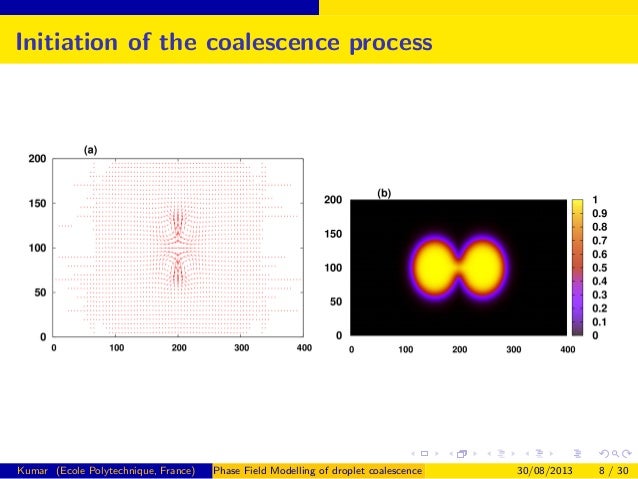 Initiation of the coalescence process

(a)

200
150
100
50
0
0 100 200 300 400

(b)

200
150
100
50
0
0 100 200 300 400

1
0.9
0.8
0.7
0.6
0.5
0.4
0.3
0.2
0.1
0

Kumar (Ecole Polytechnique, France) Phase Field Modelling of droplet coalescence 30/08/2013 8 / 30